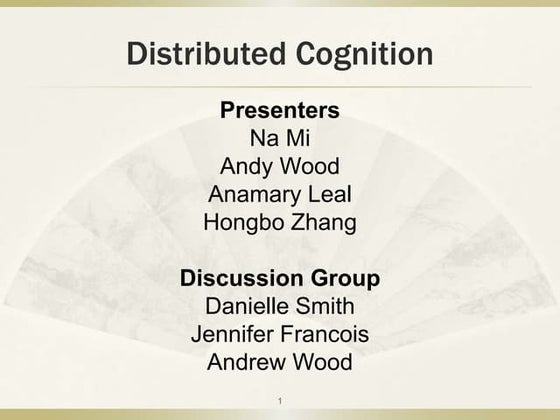 Distributed Cognition

Presenters
Na Mi
Andy Wood
Anamary Leal
Hongbo Zhang

Discussion Group
Danielle Smith
Jennifer Francois
Andrew Wood

1